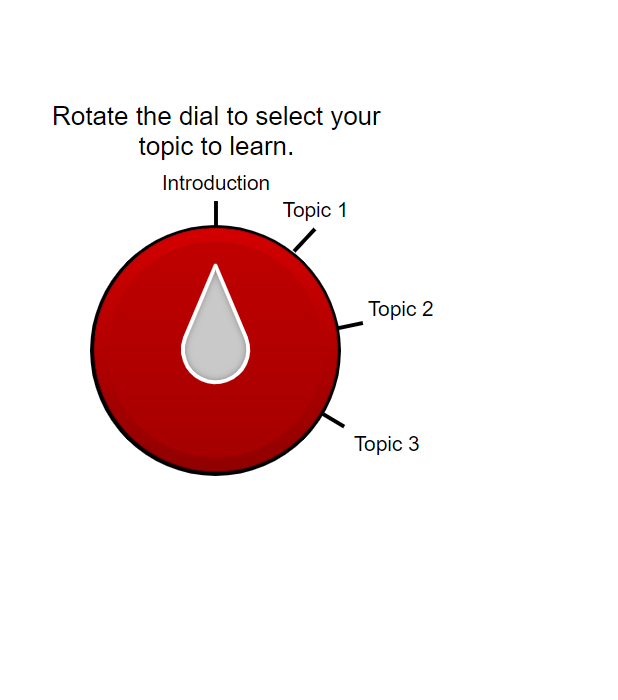 Rotate the dial to select your topic to learn.

Introduction

Topic 1

Topic 2

Topic 3